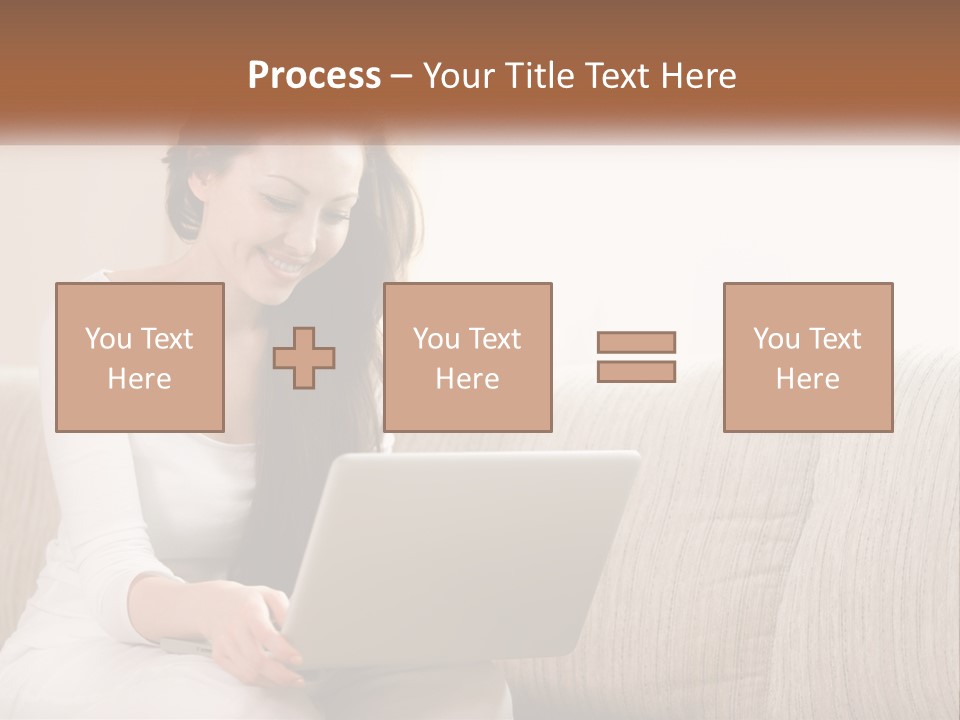 Process – Your Title Text Here

You Text Here

You Text Here

You Text Here